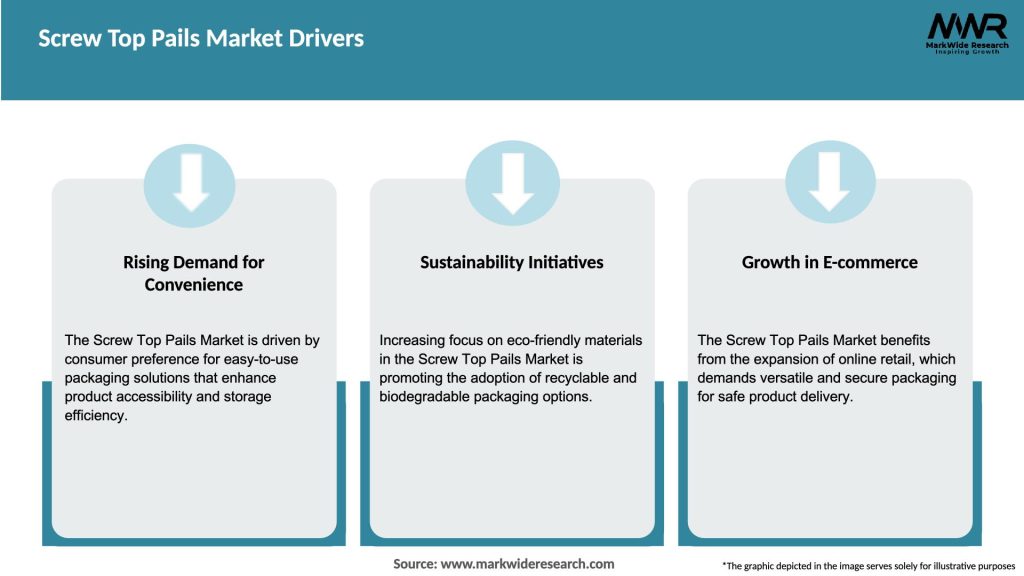 Screw Top Pails Market Drivers

MWR
MarkWide Research
Inspiring Growth

Rising Demand for Convenience

The Screw Top Pails Market is driven by consumer preference for easy-to-use packaging solutions that enhance product accessibility and storage efficiency.

Sustainability Initiatives

Increasing focus on eco-friendly materials in the Screw Top Pails Market is promoting the adoption of recyclable and biodegradable packaging options.

Growth in E-commerce

The Screw Top Pails Market benefits from the expansion of online retail, which demands versatile and secure packaging for safe product delivery.

Source: www.markwideresearch.com

*The graphic depicted in the image serves solely for illustrative purposes